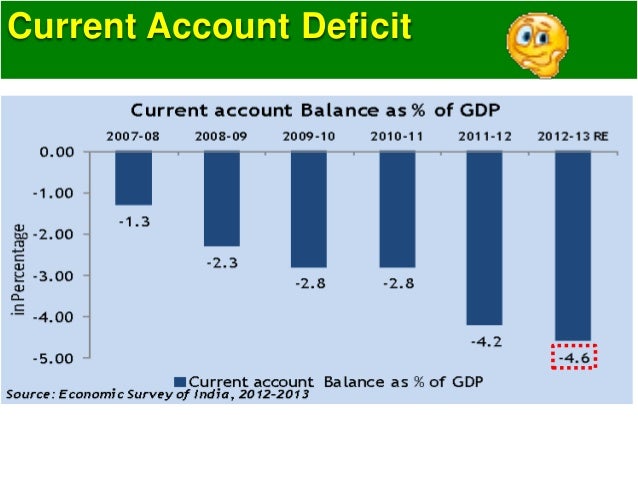 Current Account Deficit

Current account Balance as % of GDP

2007-08 2008-09 2009-10 2010-11 2011-12 2012-13 RE

0.00
-1.00
-2.00
-3.00
-4.00
-5.00

in Percentage

-1.3
-2.3
-2.8
-2.8
-4.2
-4.6

Current account Balance as % of GDP

Source: Economic Survey of India, 2012-2013